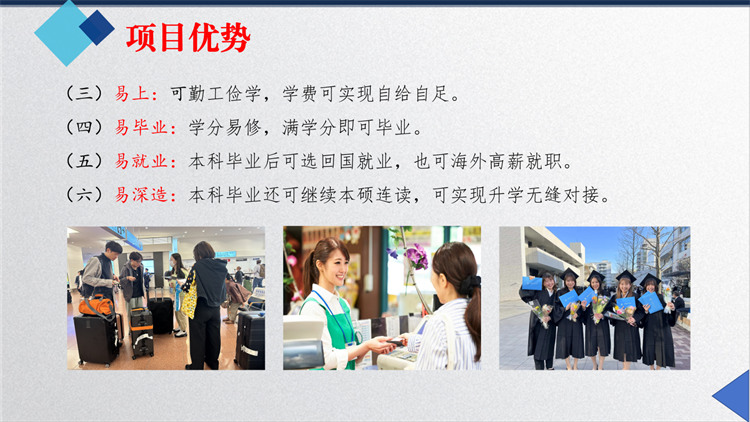 项目优势

（三）易上：可勤工俭学，学费可实现自给自足。

（四）易毕业：学分易修，满学分即可毕业。

（五）易就业：本科毕业后可选回国就业，也可海外高薪就职。

（六）易深造：本科毕业还可继续本硕连读，可实现升学无缝对接。